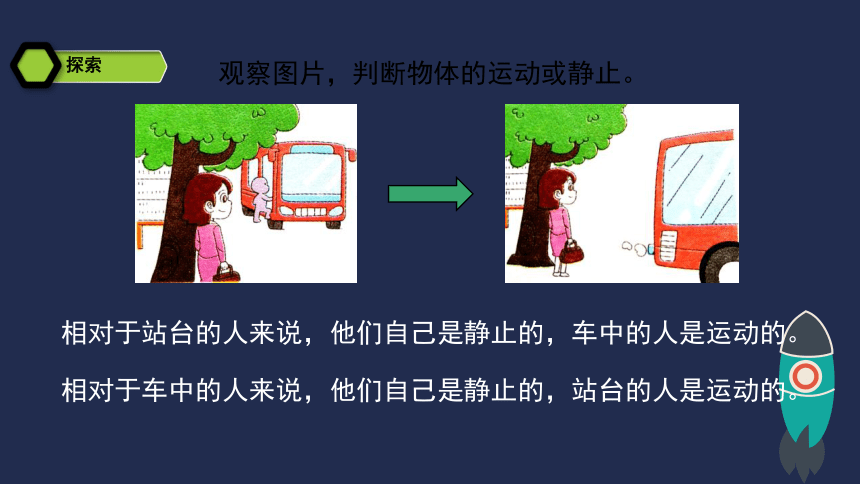 探索

观察图片，判断物体的运动或静止。

相对于站台的人来说，他们自己是静止的，车中的人是运动的。

相对于车中的人来说，他们自己是静止的，站台的人是运动的。